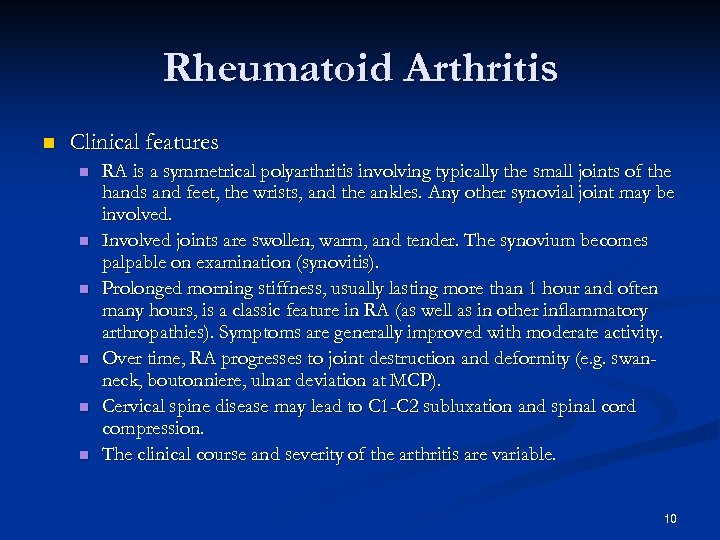 Rheumatoid Arthritis

Clinical features

RA is a symmetrical polyarthritis involving typically the small joints of the hands and feet, the wrists, and the ankles. Any other synovial joint may be involved.

Involved joints are swollen, warm, and tender. The synovium becomes palpable on examination (synovitis).

Prolonged morning stiffness, usually lasting more than 1 hour and often many hours, is a classic feature in RA (as well as in other inflammatory arthropathies). Symptoms are generally improved with moderate activity.

Over time, RA progresses to joint destruction and deformity (e.g. swan-neck, boutonniere, ulnar deviation at MCP).

Cervical spine disease may lead to C1-C2 subluxation and spinal cord compression.

The clinical course and severity of the arthritis are variable.

10